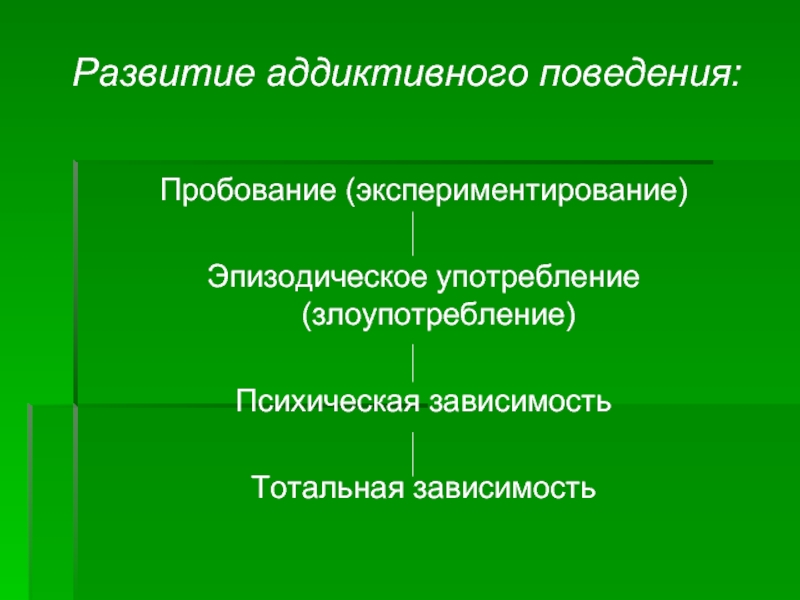 Развитие аддиктивного поведения:

Пробование (экспериментирование)

Эпизодическое употребление (злоупотребление)

Психическая зависимость

Тотальная зависимость